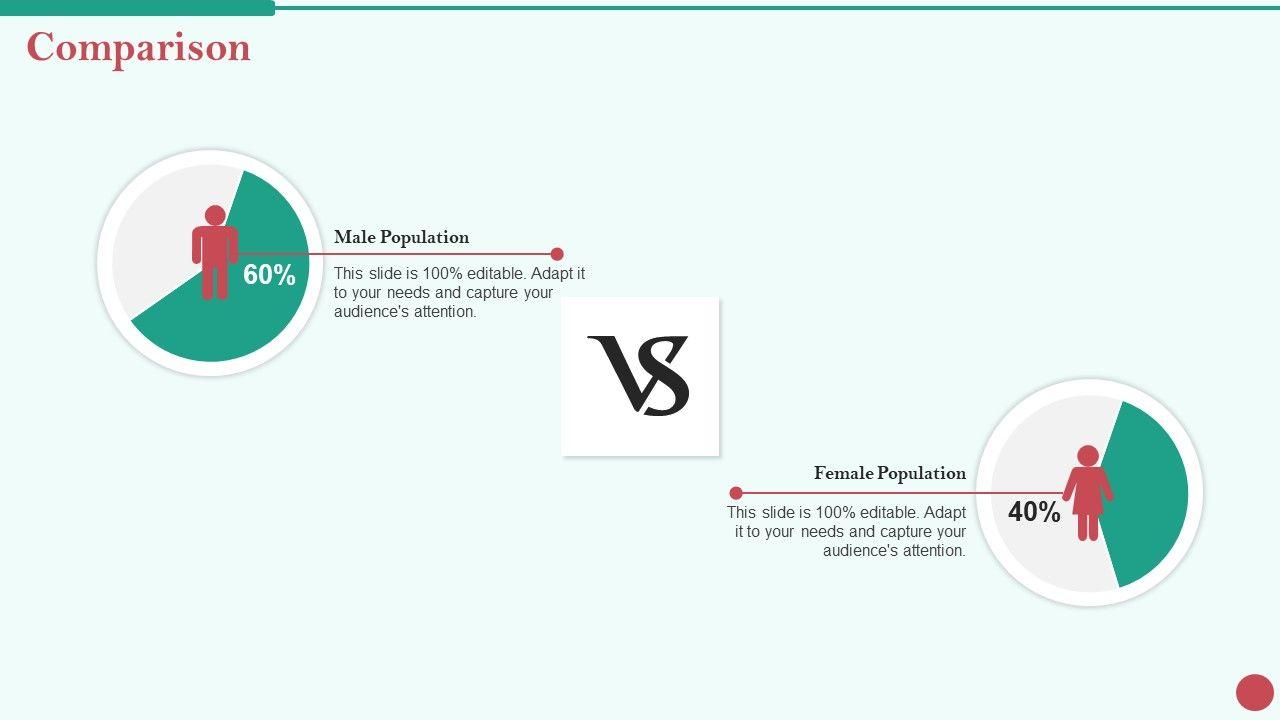 Comparison

60%

Male Population

This slide is 100% editable. Adapt it to your needs and capture your audience's attention.

VS

Female Population

This slide is 100% editable. Adapt it to your needs and capture your audience's attention.

40%